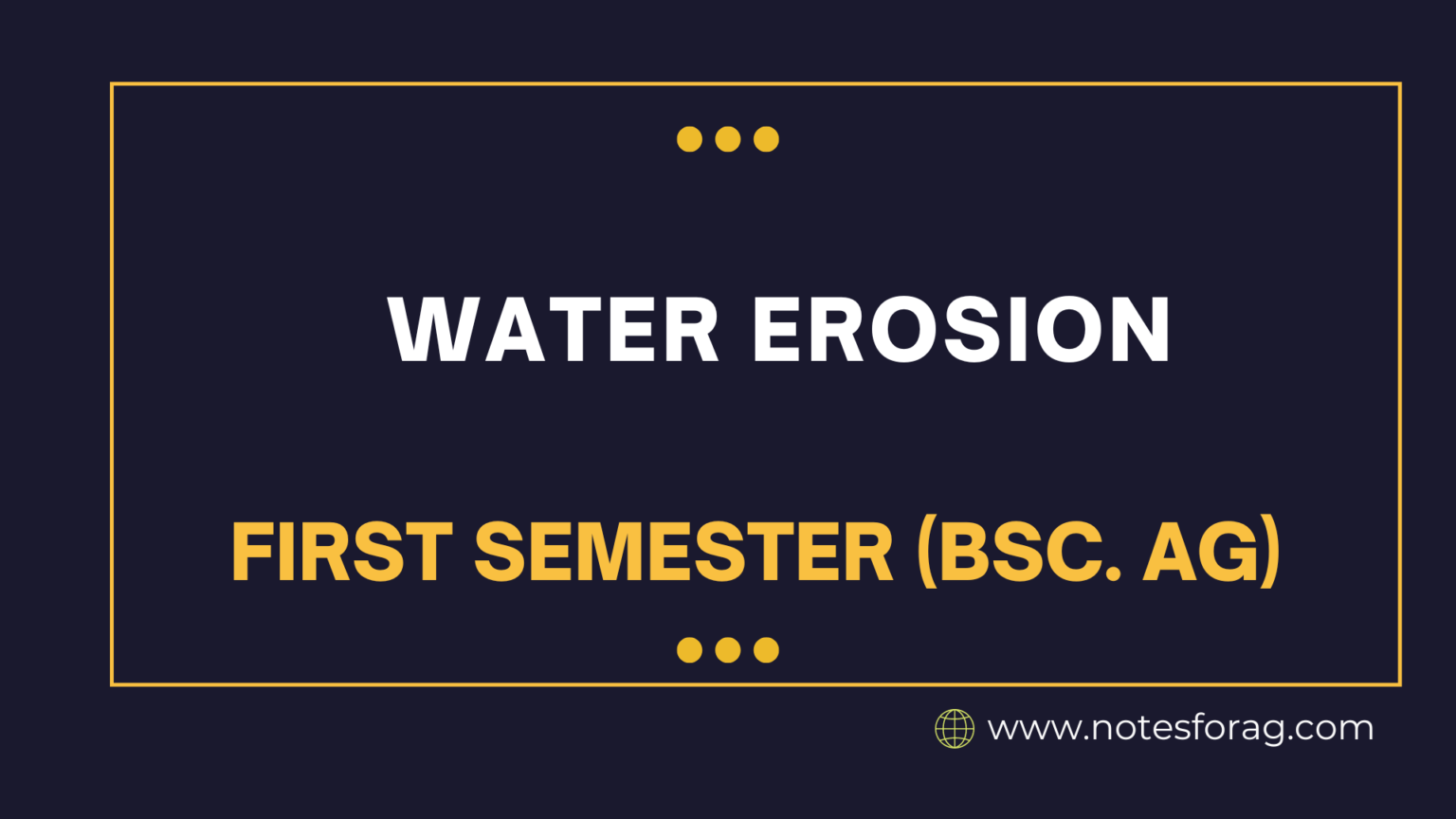 WATER EROSION

FIRST SEMESTER (BSC. AG)

www.notesforag.com